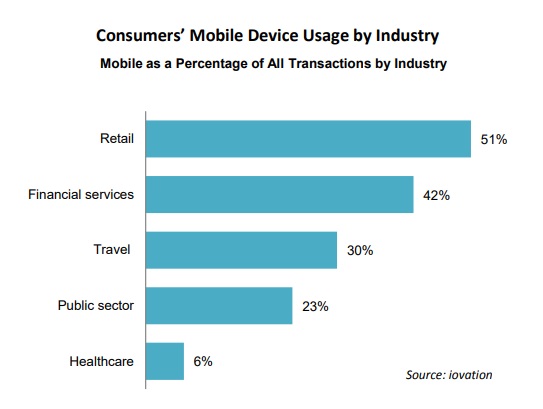 Consumers' Mobile Device Usage by Industry

Mobile as a Percentage of All Transactions by Industry

Retail 51%

Financial services 42%

Travel 30%

Public sector 23%

Healthcare 6%

Source: iovation